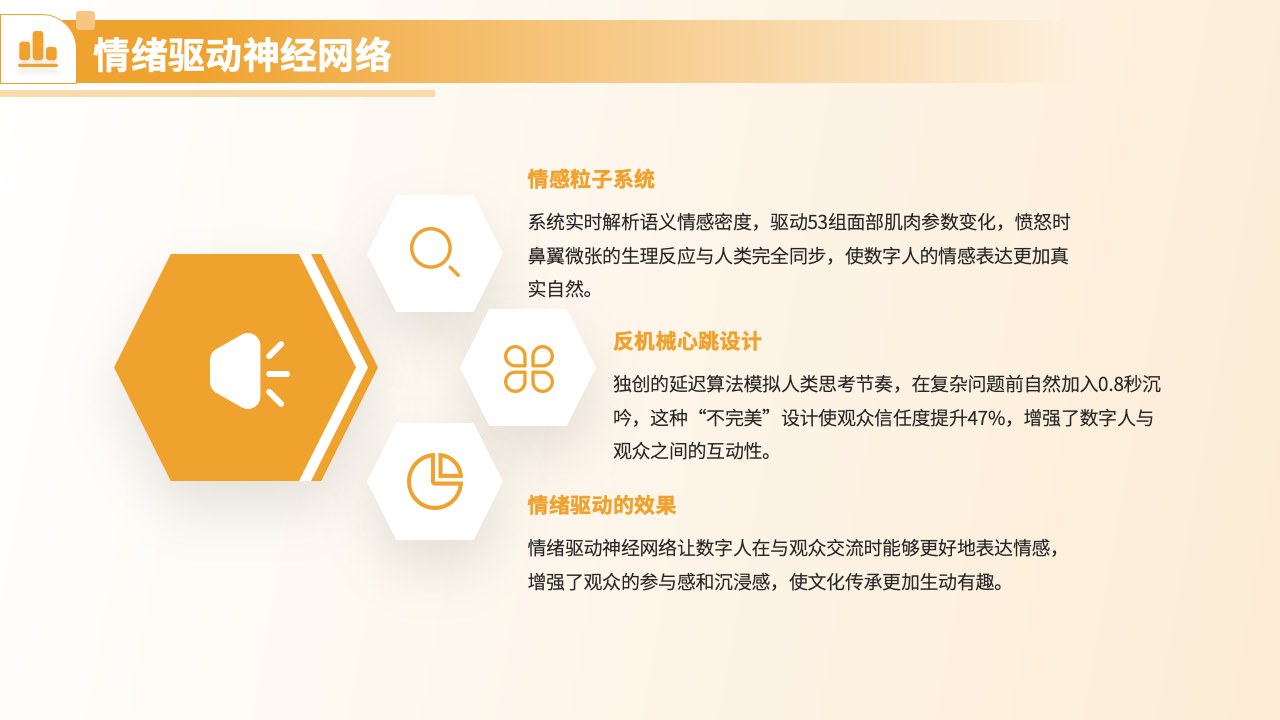 情绪驱动神经网络

情感粒子系统

系统实时解析语义情感密度，驱动53组面部肌肉参数变化，愤怒时鼻翼微张的生理反应与人类完全同步，使数字人的情感表达更加真实自然。

反机械心跳设计

独创的延迟算法模拟人类思考节奏，在复杂问题前自然加入0.8秒沉吟，这种“不完美”设计使观众信任度提升47%，增强了数字人与观众之间的互动性。

情绪驱动的效果

情绪驱动神经网络让数字人在与观众交流时能够更好地表达情感，增强了观众的参与感和沉浸感，使文化传承更加生动有趣。